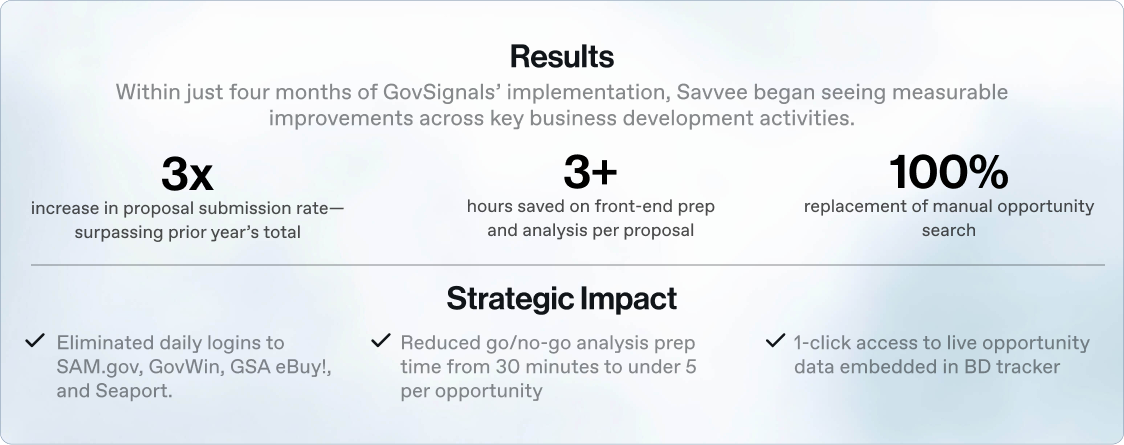 Results

Within just four months of GovSignals' implementation, Savvee began seeing measurable improvements across key business development activities.

3x
increase in proposal submission rate—surpassing prior year's total

3+
hours saved on front-end prep and analysis per proposal

100%
replacement of manual opportunity search

Strategic Impact

✓ Eliminated daily logins to SAM.gov, GovWin, GSA eBuy!, and Seaport.

✓ Reduced go/no-go analysis prep time from 30 minutes to under 5 per opportunity

✓ 1-click access to live opportunity data embedded in BD tracker